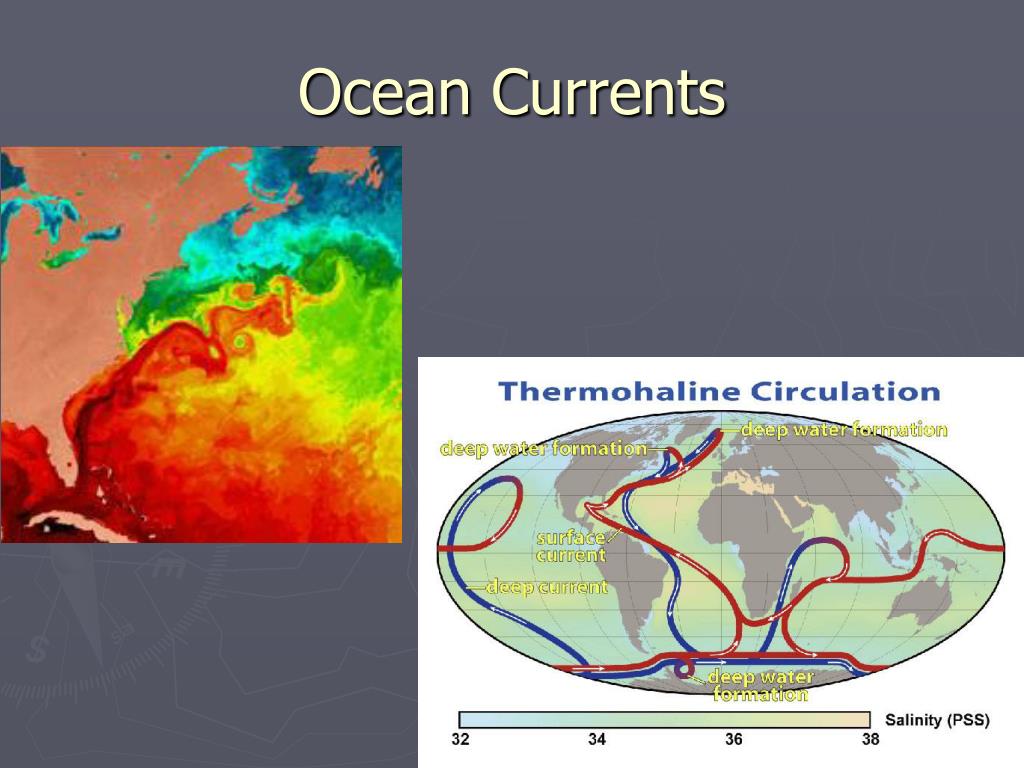 Ocean Currents

Thermohaline Circulation

deep water formation

deep water formation

surface current

deep current

deep water formation

Salinity (PSS)

32

34

36

38